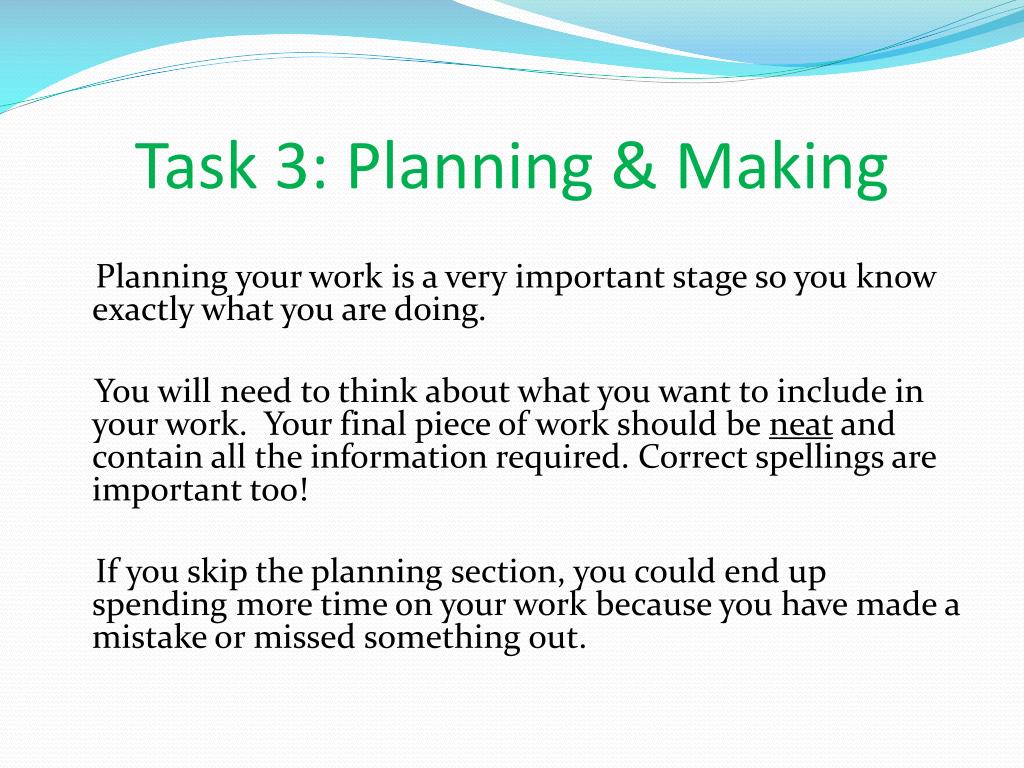 Task 3: Planning & Making

Planning your work is a very important stage so you know exactly what you are doing.

You will need to think about what you want to include in your work. Your final piece of work should be neat and contain all the information required. Correct spellings are important too!

If you skip the planning section, you could end up spending more time on your work because you have made a mistake or missed something out.